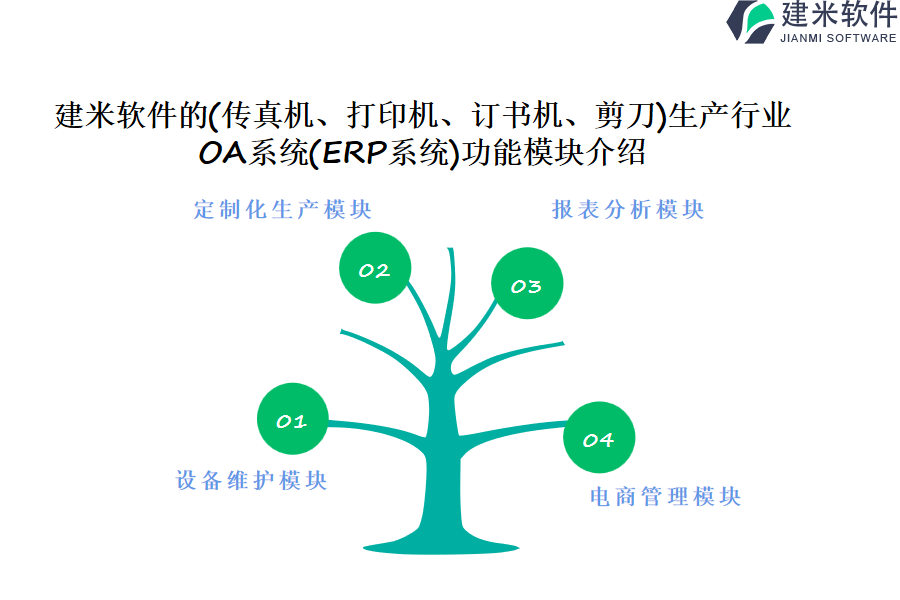 建米软件
JIANMI SOFTWARE

建米软件的(传真机、打印机、订书机、剪刀)生产行业OA系统(ERP系统)功能模块介绍

定制化生产模块

报表分析模块

02

03

01

04

设备维护模块

电商管理模块